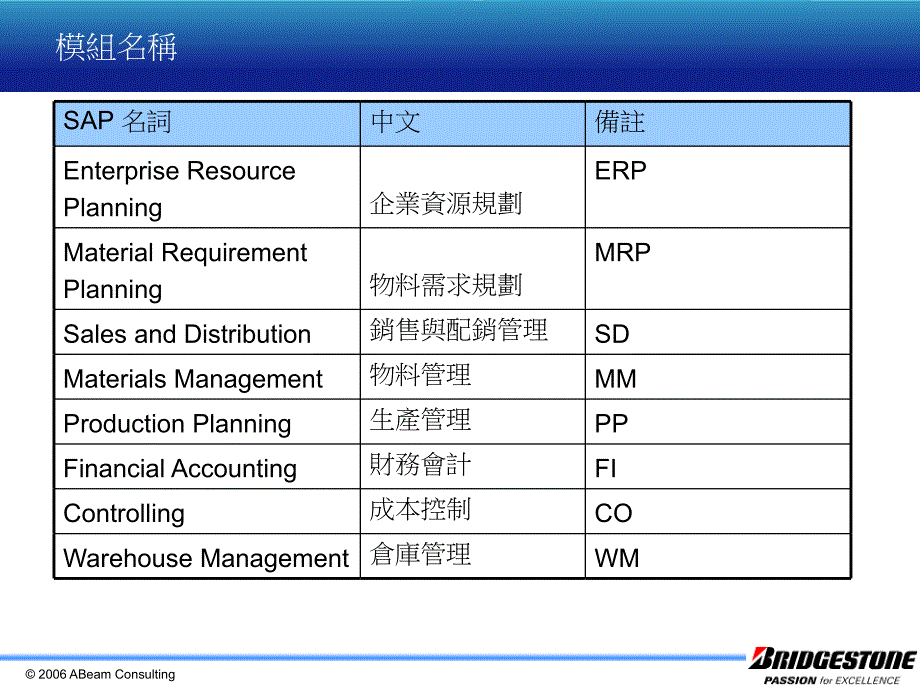 模組名稱

| SAP 名詞 | 中文 | 備註 |
|---|---|---|
| Enterprise Resource Planning | 企業資源規劃 | ERP |
| Material Requirement Planning | 物料需求規劃 | MRP |
| Sales and Distribution | 銷售與配銷管理 | SD |
| Materials Management | 物料管理 | MM |
| Production Planning | 生產管理 | PP |
| Financial Accounting | 財務會計 | FI |
| Controlling | 成本控制 | CO |
| Warehouse Management | 倉庫管理 | WM |

© 2006 ABeam Consulting

BRIDGESTONE
PASSION for EXCELLENCE